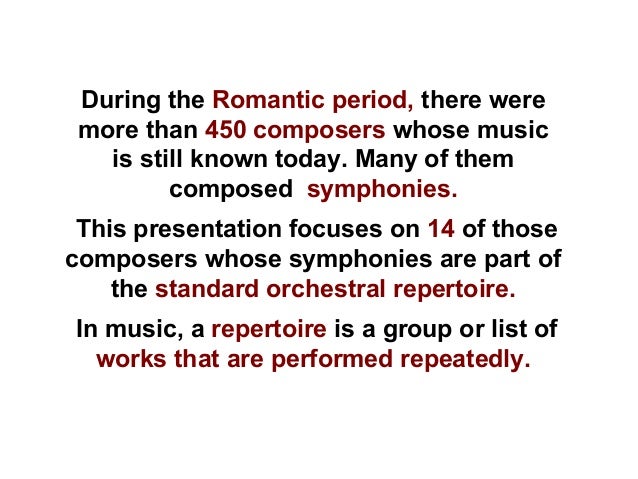 During the Romantic period, there were more than 450 composers whose music is still known today. Many of them composed symphonies.

This presentation focuses on 14 of those composers whose symphonies are part of the standard orchestral repertoire.

In music, a repertoire is a group or list of works that are performed repeatedly.